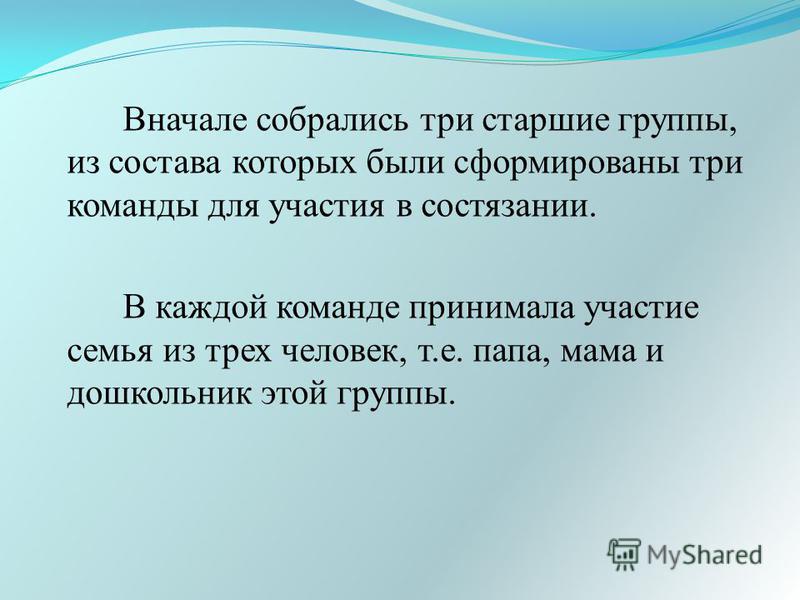 Вначале собрались три старшие группы, из состава которых были сформированы три команды для участия в состязании.

В каждой команде принимала участие семья из трех человек, т.е. папа, мама и дошкольник этой группы.

MyShared